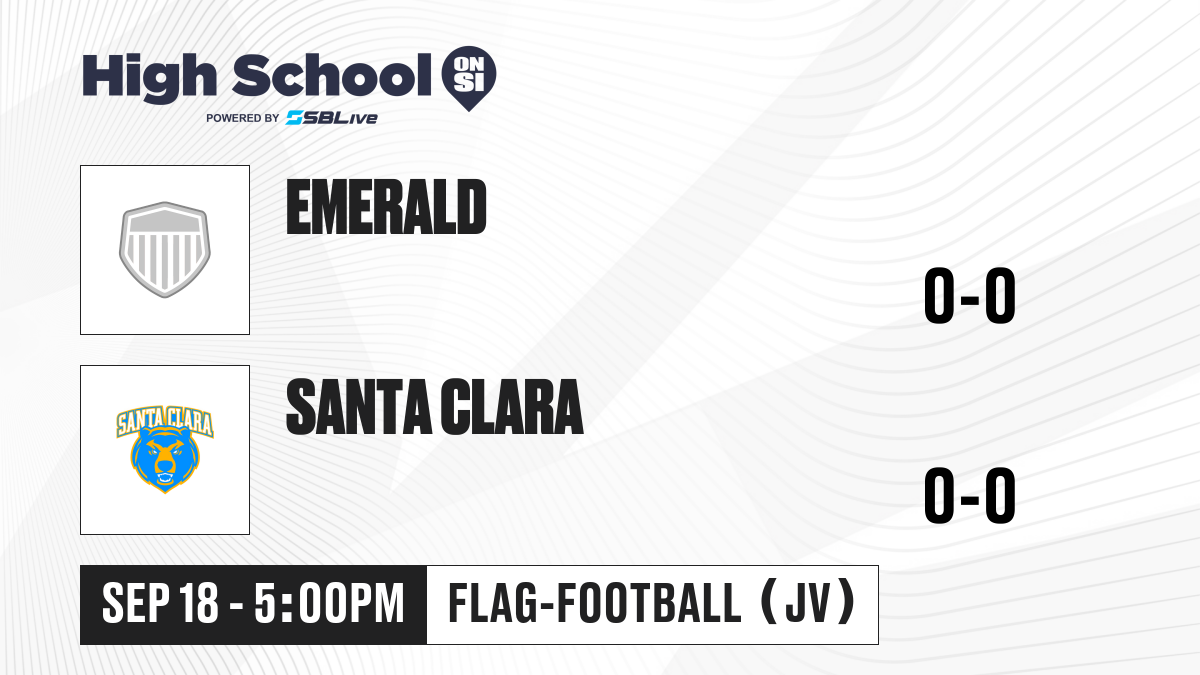 High School ON SI
POWERED BY SBLive

EMERALD

0-0

SANTA CLARA

SANTA CLARA

0-0

SEP 18 - 5:00PM

FLAG-FOOTBALL (JV)